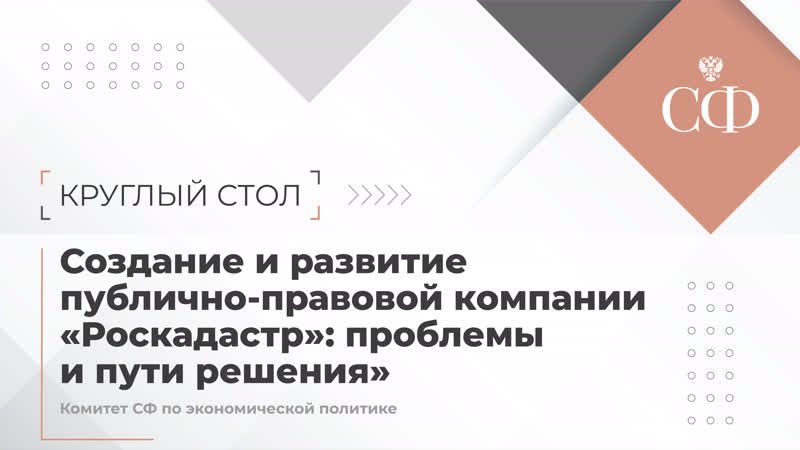 СФ

КРУГЛЫЙ СТОЛ

Создание и развитие публично-правовой компании «Роскадастр»: проблемы и пути решения»

Комитет СФ по экономической политике